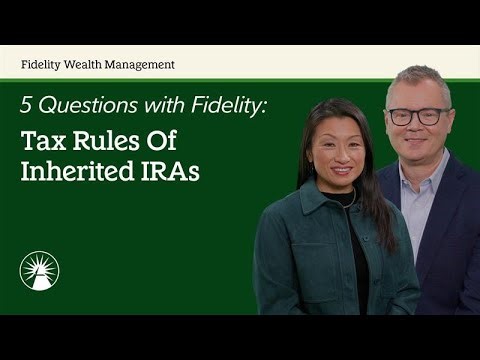 Fidelity Wealth Management

5 Questions with Fidelity:

Tax Rules Of Inherited IRAs